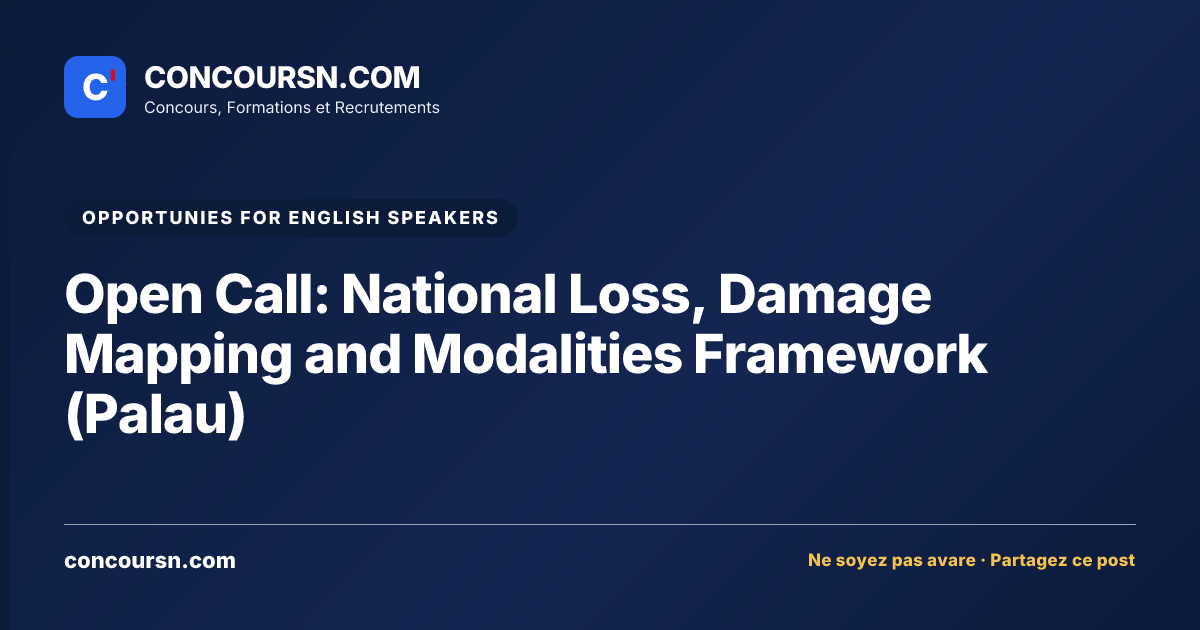 C'

CONCOURSN.COM
Concours, Formations et Recrutements

OPPORTUNIES FOR ENGLISH SPEAKERS

Open Call: National Loss, Damage Mapping and Modalities Framework (Palau)

concoursn.com

Ne soyez pas avare · Partagez ce post